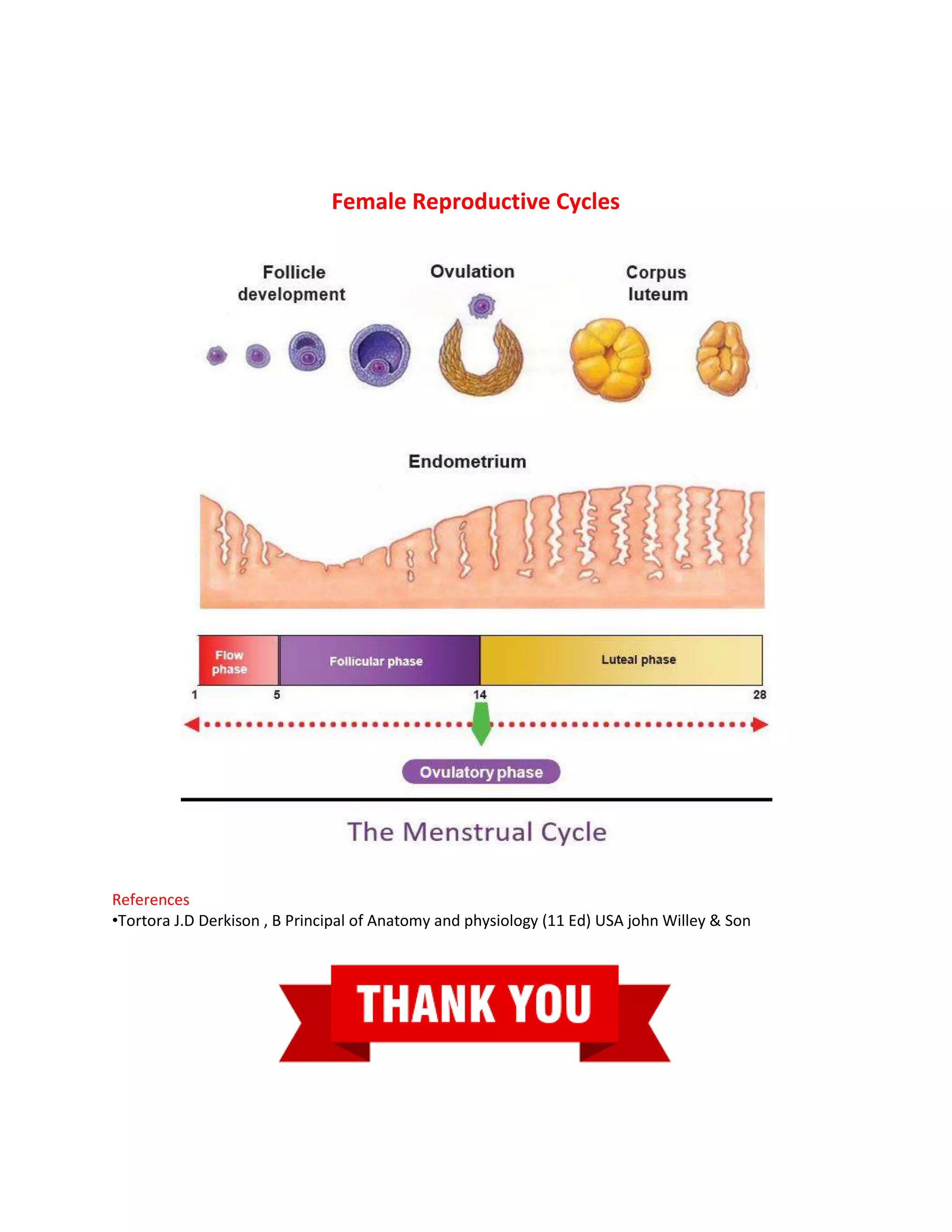 Female Reproductive Cycles

Follicle development

Ovulation

Corpus luteum

Endometrium

Flow phase

Follicular phase

Luteal phase

1

5

14

28

Ovulatory phase

The Menstrual Cycle

References
•Tortora J.D Derkison , B Principal of Anatomy and physiology (11 Ed) USA john Willey & Son

THANK YOU